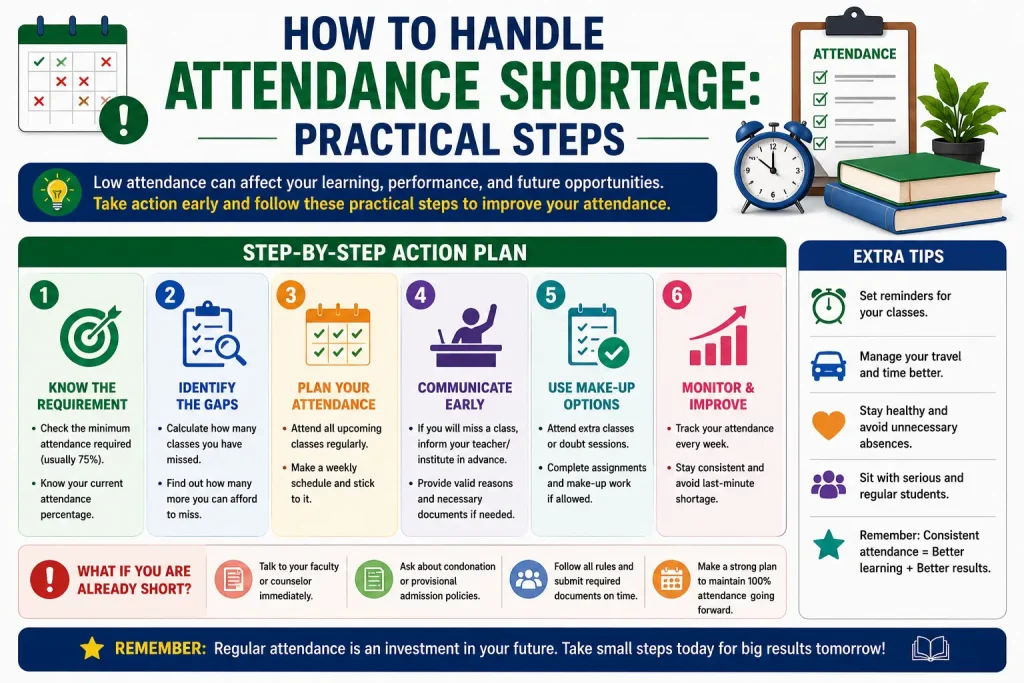 HOW TO HANDLE
ATTENDANCE SHORTAGE:
PRACTICAL STEPS

ATTENDANCE

Low attendance can affect your learning, performance, and future opportunities.
Take action early and follow these practical steps to improve your attendance.

STEP-BY-STEP ACTION PLAN

1
KNOW THE REQUIREMENT
• Check the minimum attendance required (usually 75%).
• Know your current attendance percentage.

2
IDENTIFY THE GAPS
• Calculate how many classes you have missed.
• Find out how many more you can afford to miss.

3
PLAN YOUR ATTENDANCE
• Attend all upcoming classes regularly.
• Make a weekly schedule and stick to it.

4
COMMUNICATE EARLY
• If you will miss a class, inform your teacher/ institute in advance.
• Provide valid reasons and necessary documents if needed.

5
USE MAKE-UP OPTIONS
• Attend extra classes or doubt sessions.
• Complete assignments and make-up work if allowed.

6
MONITOR & IMPROVE
• Track your attendance every week.
• Stay consistent and avoid last-minute shortage.

EXTRA TIPS

Set reminders for your classes.

Manage your travel and time better.

Stay healthy and avoid unnecessary absences.

Sit with serious and regular students.

Remember: Consistent attendance = Better learning + Better results.

WHAT IF YOU ARE ALREADY SHORT?

Talk to your faculty or counselor immediately.

Ask about condonation or provisional admission policies.

Follow all rules and submit required documents on time.

Make a strong plan to maintain 100% attendance going forward.

REMEMBER: Regular attendance is an investment in your future. Take small steps today for big results tomorrow!